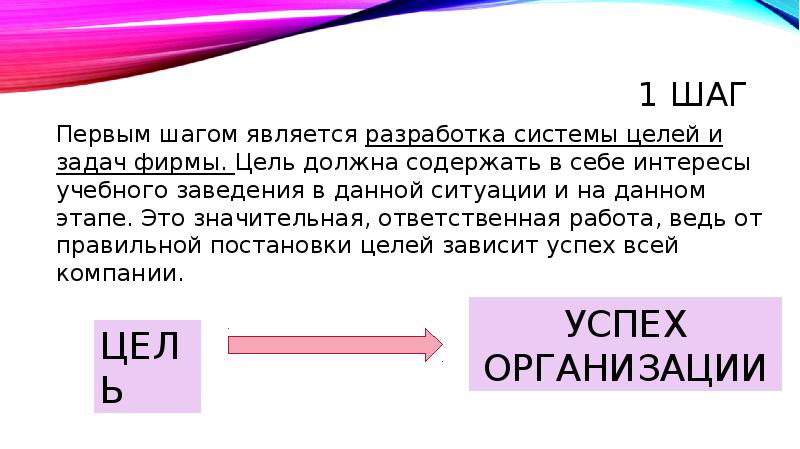 1 ШАГ

Первым шагом является разработка системы целей и задач фирмы. Цель должна содержать в себе интересы учебного заведения в данной ситуации и на данном этапе. Это значительная, ответственная работа, ведь от правильной постановки целей зависит успех всей компании.

ЦЕЛЬ

УСПЕХ ОРГАНИЗАЦИИ